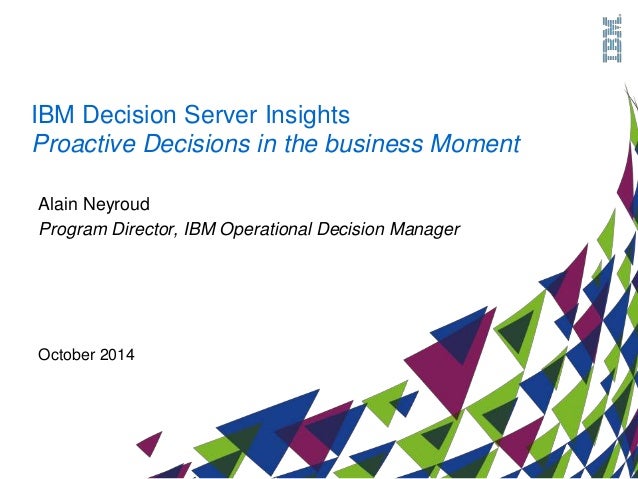 IBM

IBM Decision Server Insights
Proactive Decisions in the business Moment

Alain Neyroud
Program Director, IBM Operational Decision Manager

October 2014